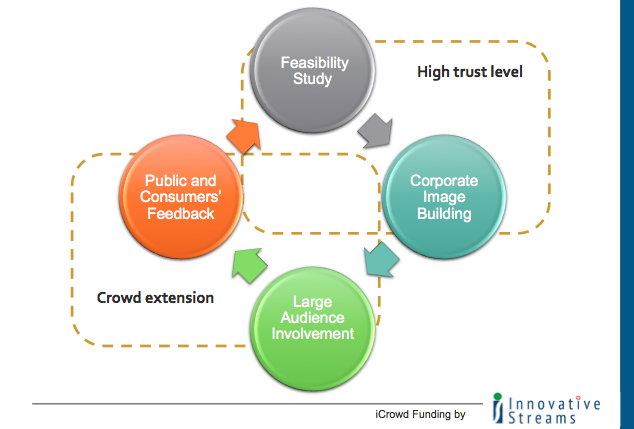 Feasibility Study

High trust level

Public and Consumers' Feedback

Corporate Image Building

Crowd extension

Large Audience Involvement

iCrowd Funding by

Innovative Streams